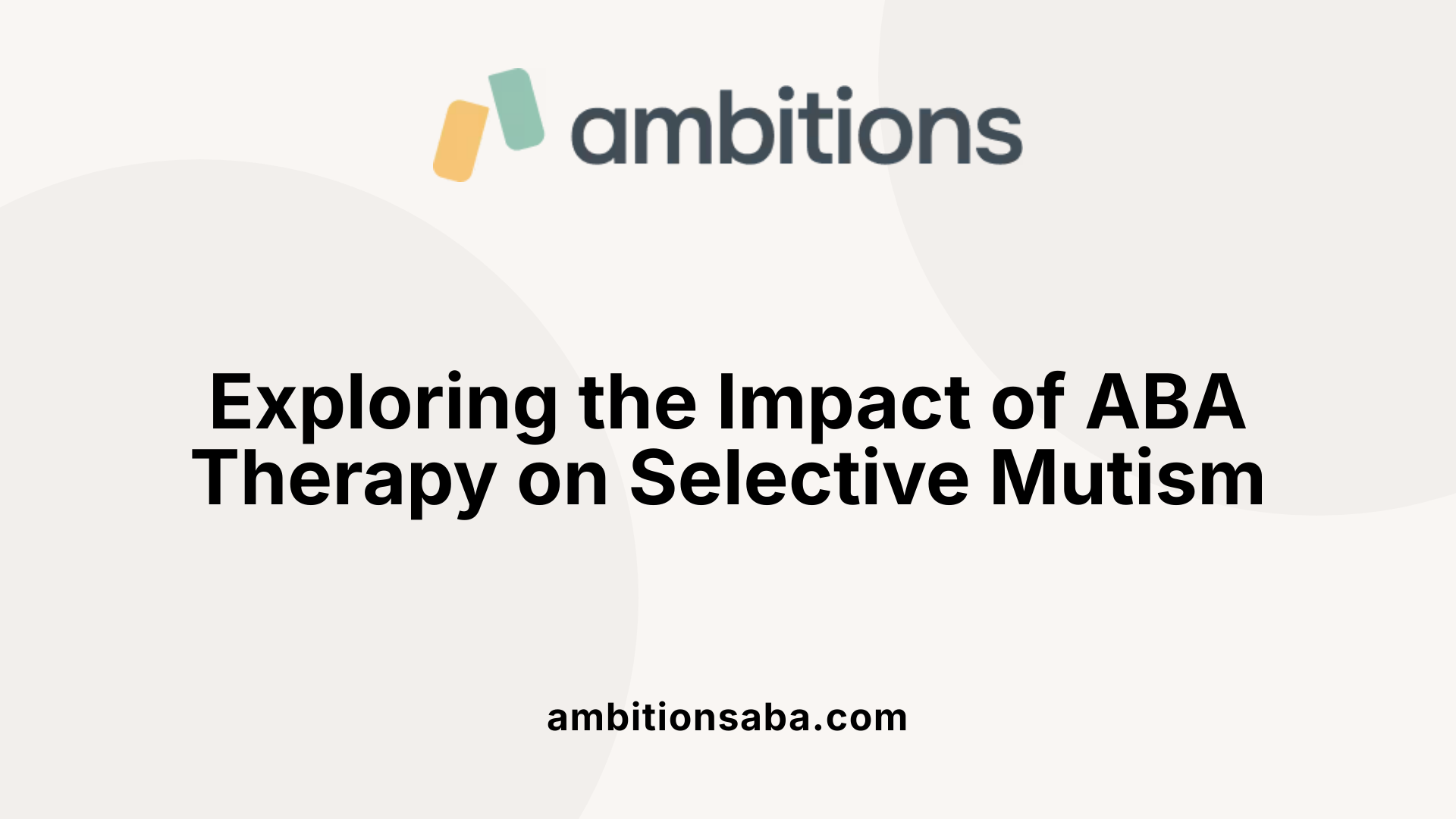 ambitions

Exploring the Impact of ABA Therapy on Selective Mutism

ambitionsaba.com